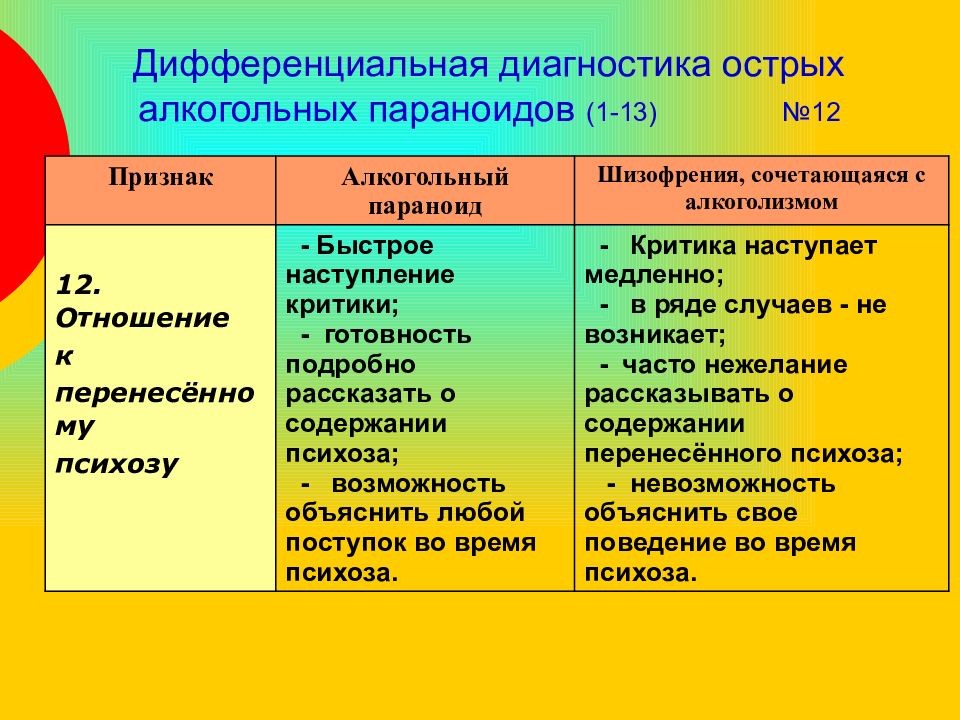 Дифференциальная диагностика острых алкогольных параноидов (1-13) №12

| Признак | Алкогольный параноид | Шизофрения, сочетающаяся с алкоголизмом |
|---|---|---|
| 12. Отношение к перенесённому психозу | - Быстрое наступление критики; - готовность подробно рассказать о содержании психоза; - возможность объяснить любой поступок во время психоза. | - Критика наступает медленно; - в ряде случаев - не возникает; - часто нежелание рассказывать о содержании перенесённого психоза; - невозможность объяснить свое поведение во время психоза. |